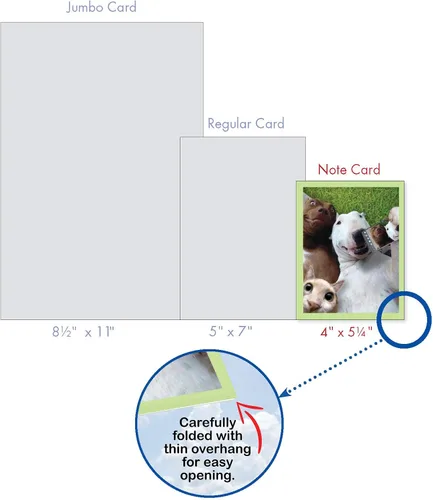 Jumbo Card

Regular Card

Note Card

8½" x 11"

5" x 7"

4" x 5¼"

Carefully folded with thin overhang for easy opening.